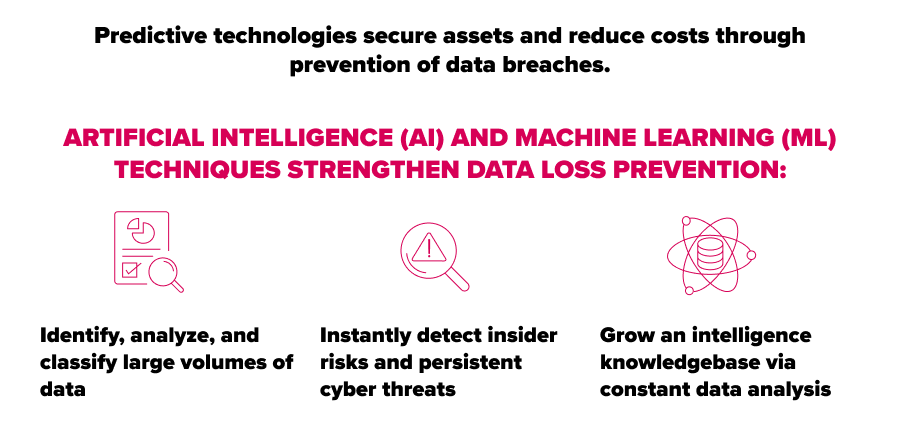 Predictive technologies secure assets and reduce costs through prevention of data breaches.

ARTIFICIAL INTELLIGENCE (AI) AND MACHINE LEARNING (ML) TECHNIQUES STRENGTHEN DATA LOSS PREVENTION:

Identify, analyze, and classify large volumes of data

Instantly detect insider risks and persistent cyber threats

Grow an intelligence knowledgebase via constant data analysis